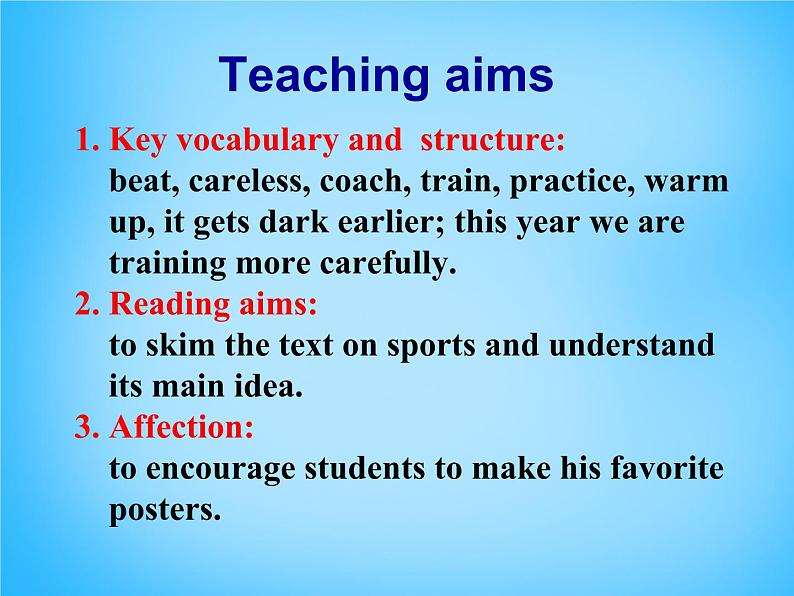 Teaching aims

1. Key vocabulary and structure:
beat, careless, coach, train, practice, warm up, it gets dark earlier; this year we are training more carefully.

2. Reading aims:
to skim the text on sports and understand its main idea.

3. Affection:
to encourage students to make his favorite posters.